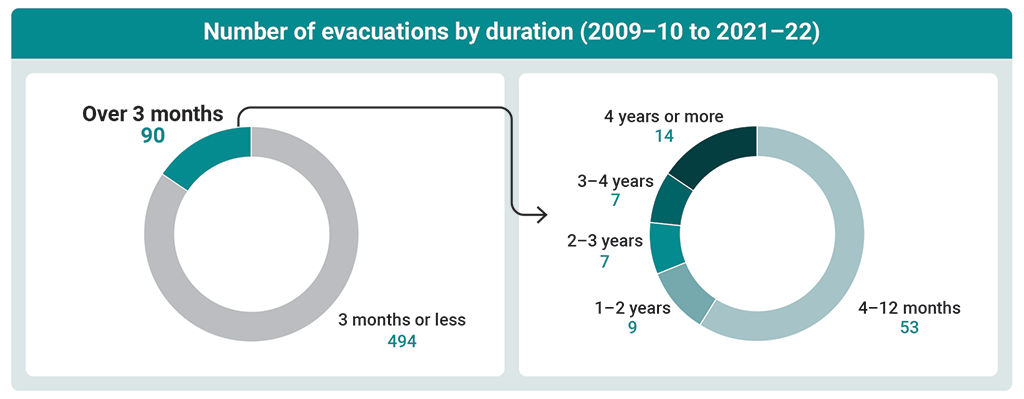 Number of evacuations by duration (2009–10 to 2021–22)

Over 3 months
90

3 months or less
494

4 years or more
14

3–4 years
7

2–3 years
7

1–2 years
9

4–12 months
53